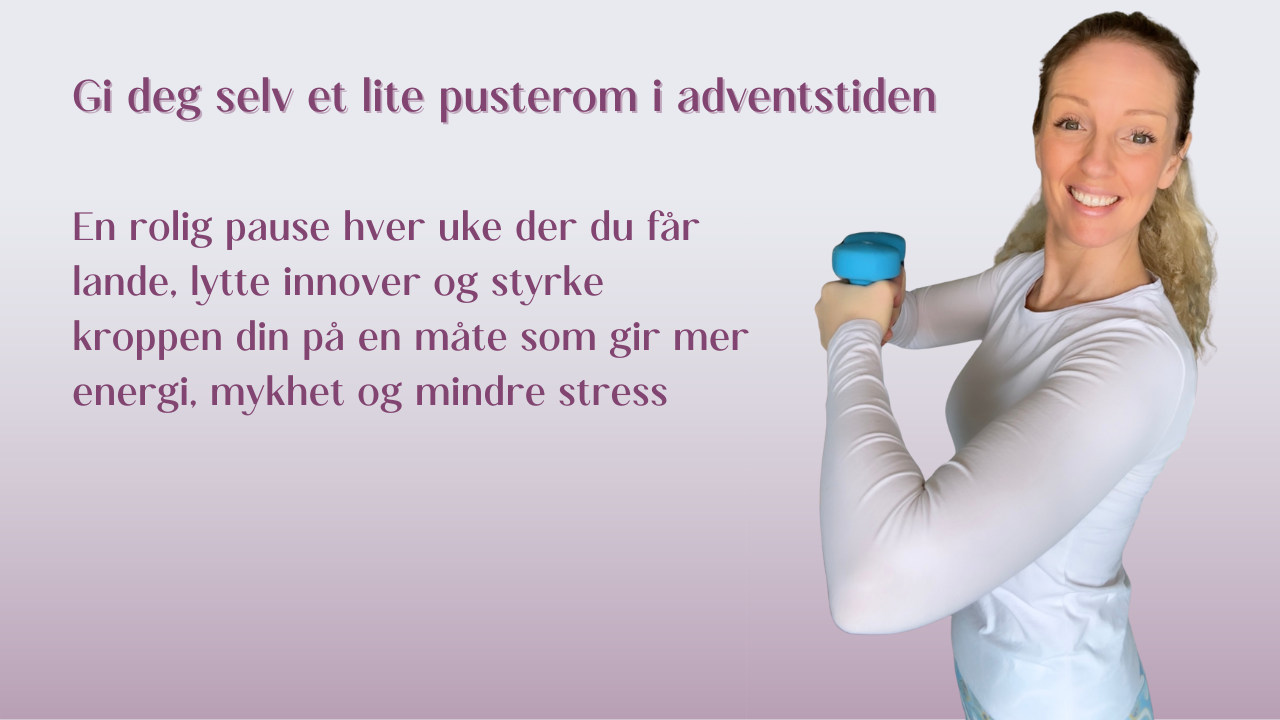 Gi deg selv et lite pusterom i adventstiden

En rolig pause hver uke der du får lande, lytte innover og styrke kroppen din på en måte som gir mer energi, mykhet og mindre stress